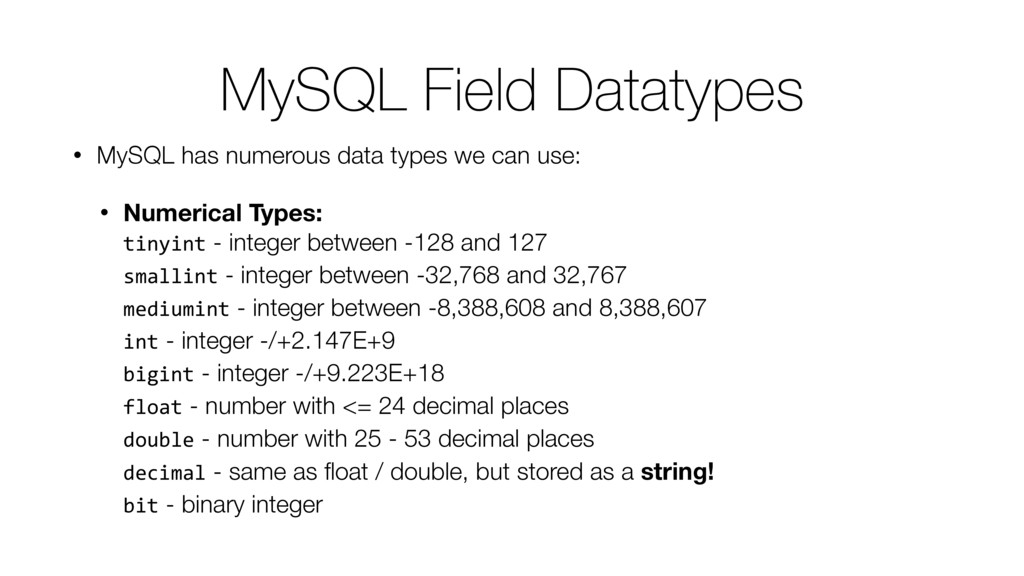 MySQL Field Datatypes

• MySQL has numerous data types we can use:

• Numerical Types:
tinyint - integer between -128 and 127
smallint - integer between -32,768 and 32,767
mediumint - integer between -8,388,608 and 8,388,607
int - integer -/+2.147E+9
bigint - integer -/+9.223E+18
float - number with <= 24 decimal places
double - number with 25 - 53 decimal places
decimal - same as float / double, but stored as a string!
bit - binary integer